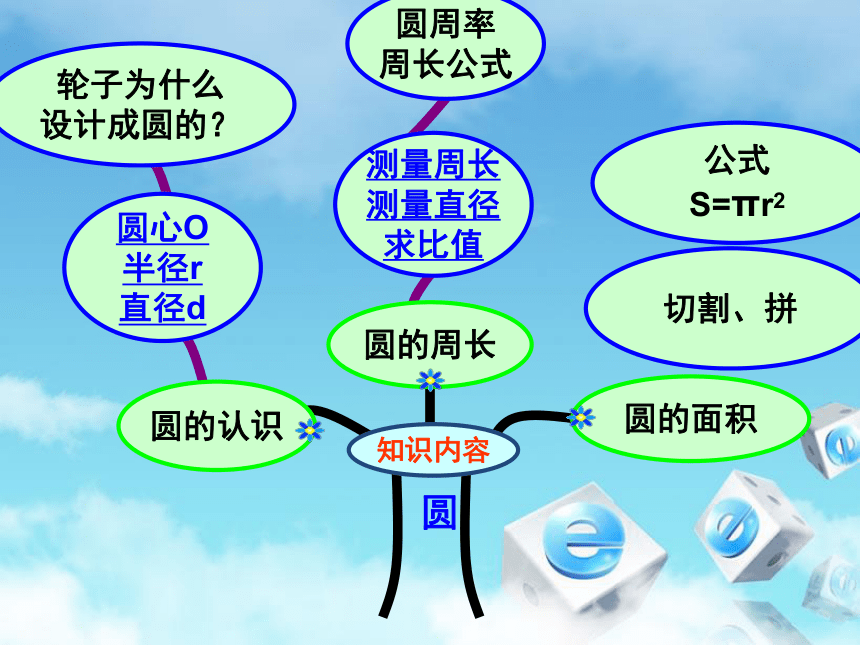 轮子为什么设计成圆的？

圆心O
半径r
直径d

圆的认识

圆周率
周长公式

测量周长
测量直径
求比值

圆的周长

公式
$S=\pi r^2$

切割、拼

圆的面积

知识内容

圆